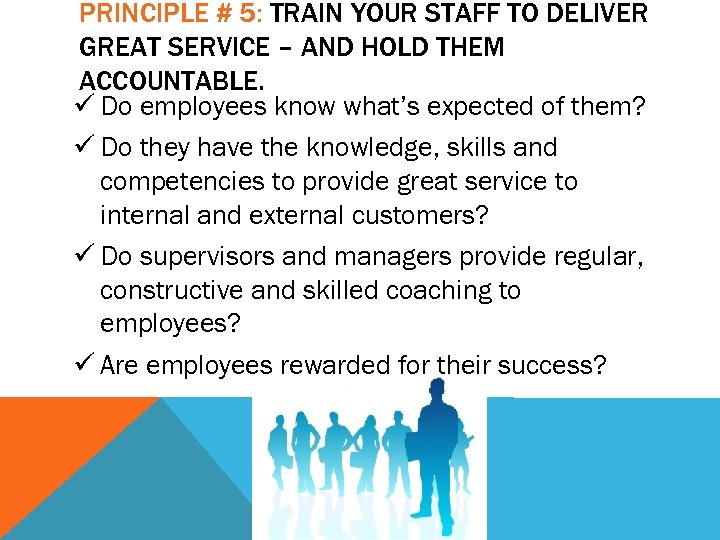 PRINCIPLE # 5: TRAIN YOUR STAFF TO DELIVER GREAT SERVICE – AND HOLD THEM ACCOUNTABLE.

✓ Do employees know what's expected of them?

✓ Do they have the knowledge, skills and competencies to provide great service to internal and external customers?

✓ Do supervisors and managers provide regular, constructive and skilled coaching to employees?

✓ Are employees rewarded for their success?